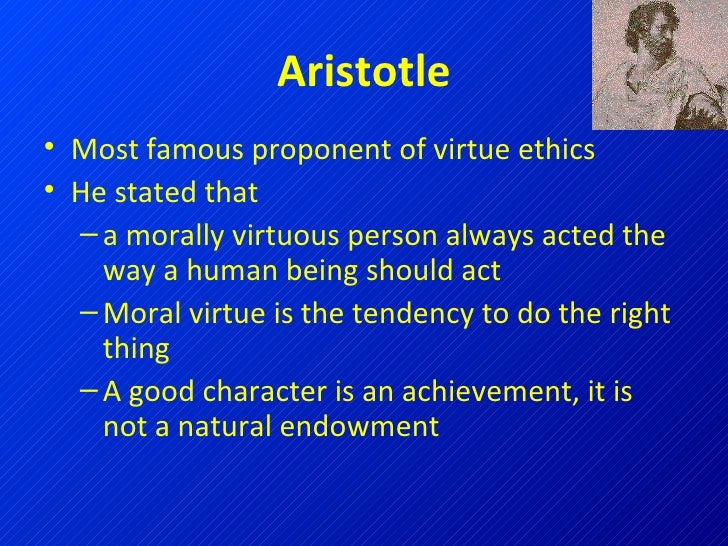 Aristotle

• Most famous proponent of virtue ethics
• He stated that
– a morally virtuous person always acted the way a human being should act
– Moral virtue is the tendency to do the right thing
– A good character is an achievement, it is not a natural endowment